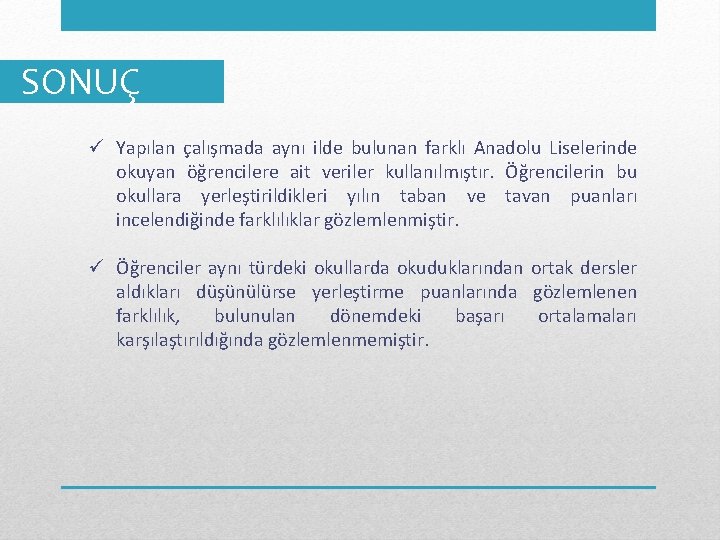 SONUÇ

✓ Yapılan çalışmada aynı ilde bulunan farklı Anadolu Liselerinde okuyan öğrencilere ait veriler kullanılmıştır. Öğrencilerin bu okullara yerleştirildikleri yılın taban ve tavan puanları incelendiğinde farklılıklar gözlemlenmiştir.

✓ Öğrenciler aynı türdeki okullarda okuduklarından ortak dersler aldıkları düşünülürse yerleştirme puanlarında gözlemlenen farklılık, bulunulan dönemdeki başarı ortalamaları karşılaştırıldığında gözlemlenmemiştir.